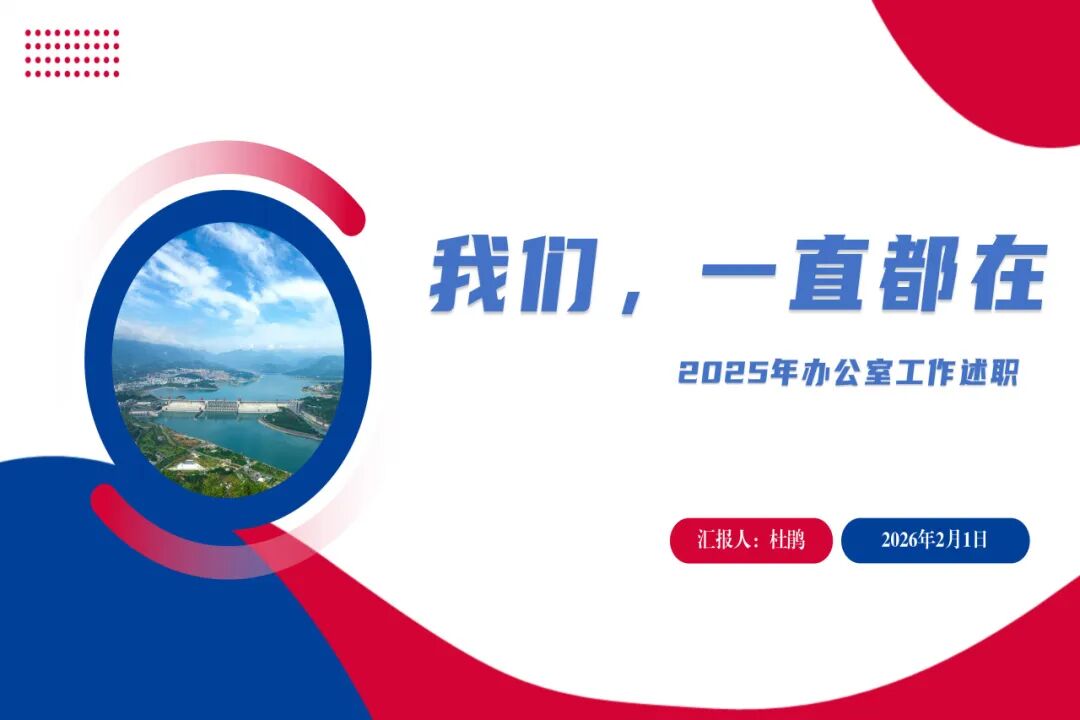 我们，一直都在

2025年办公室工作述职

汇报人：杜鹏

2026年2月1日